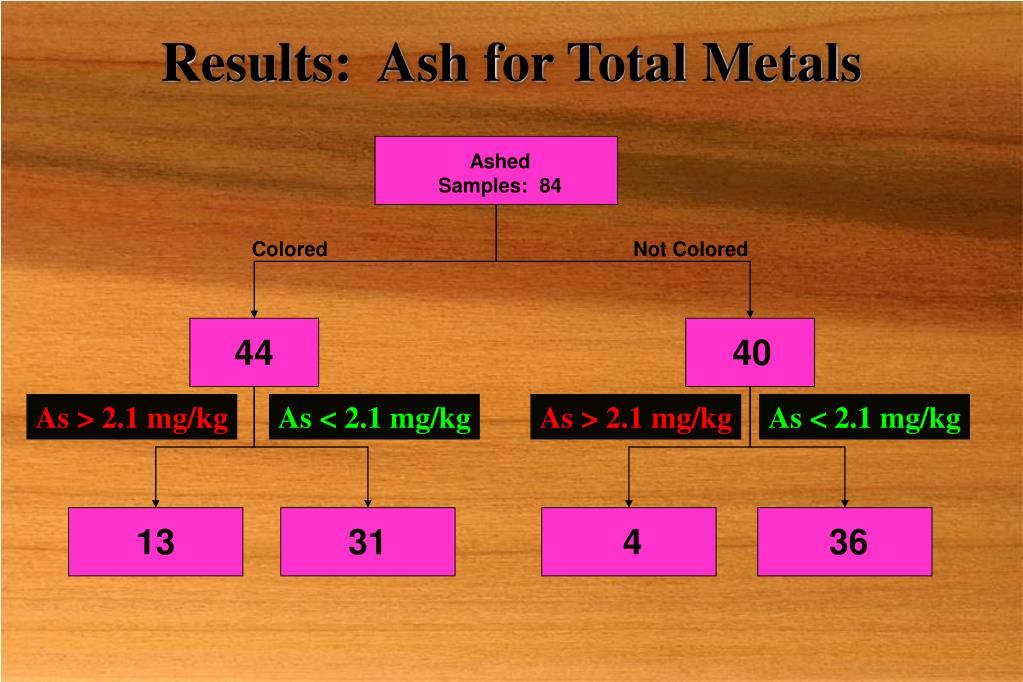 Results: Ash for Total Metals

Ashed
Samples: 84

Colored

Not Colored

44

40

As > 2.1 mg/kg

As < 2.1 mg/kg

As > 2.1 mg/kg

As < 2.1 mg/kg

13

31

4

36